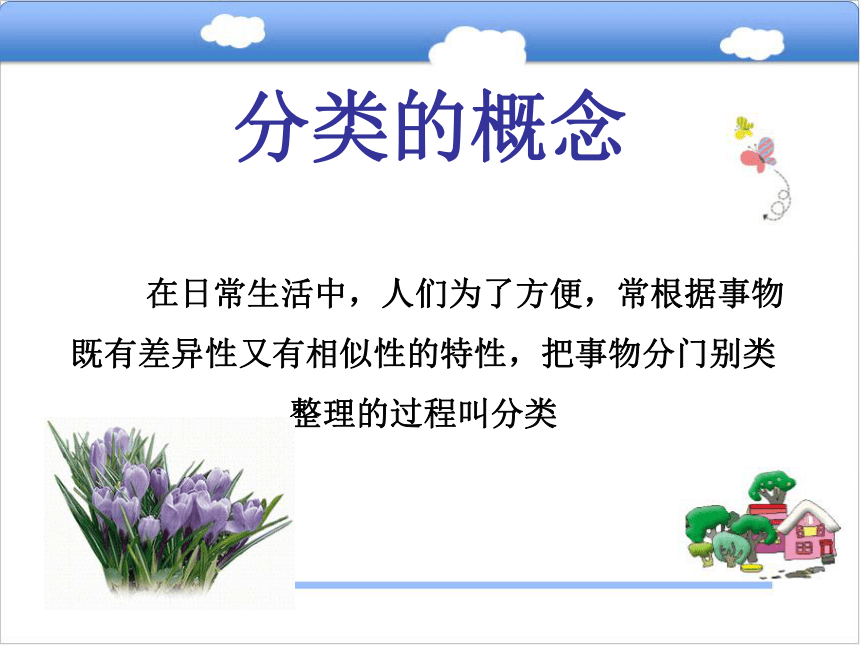 分类的概念

在日常生活中，人们为了方便，常根据事物既有差异性又有相似性的特性，把事物分门别类整理的过程叫分类